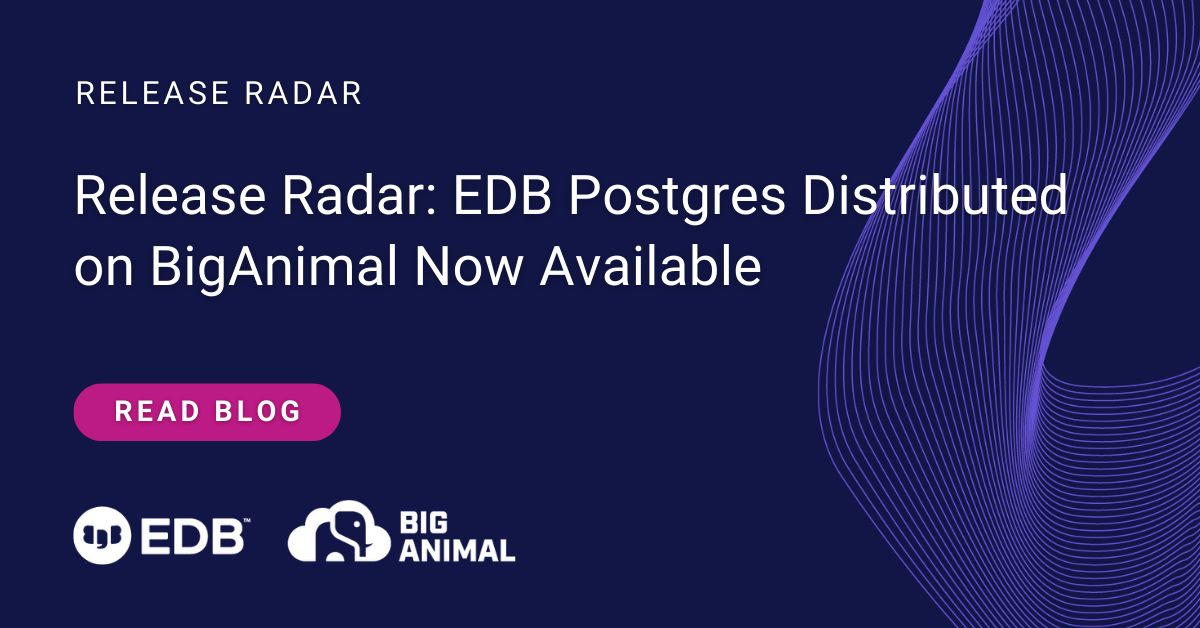 RELEASE RADAR

Release Radar: EDB Postgres Distributed on BigAnimal Now Available

READ BLOG

EDB™

BIG ANIMAL